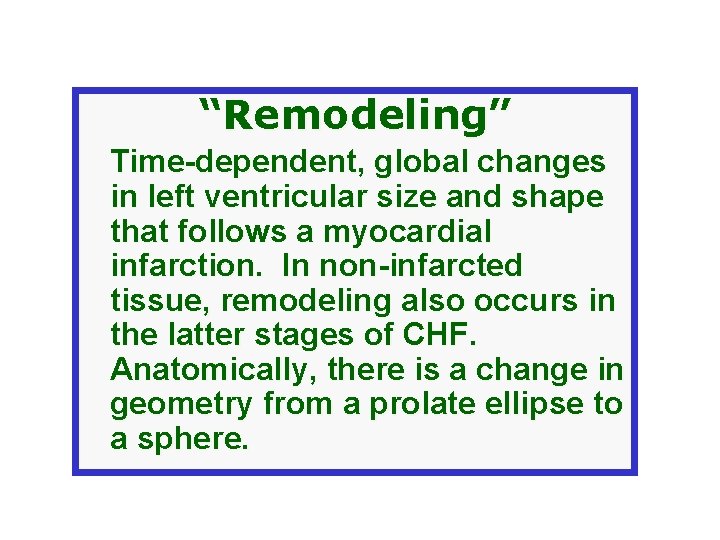 “Remodeling”

Time-dependent, global changes in left ventricular size and shape that follows a myocardial infarction. In non-infarcted tissue, remodeling also occurs in the latter stages of CHF. Anatomically, there is a change in geometry from a prolate ellipse to a sphere.